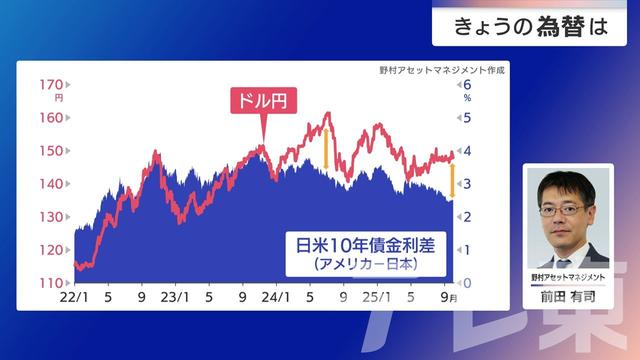 きょうの為替は

野村アセットマネジメント作成

170 円
160
150
140
130
120
110

6 %
5
4
3
2
1
0

ドル円

日米10年債金利差
(アメリカー日本)

22/1 5 9 23/1 5 9 24/1 5 9 25/1 5 9月

野村アセットマネジメント
前田 有司

テレ東